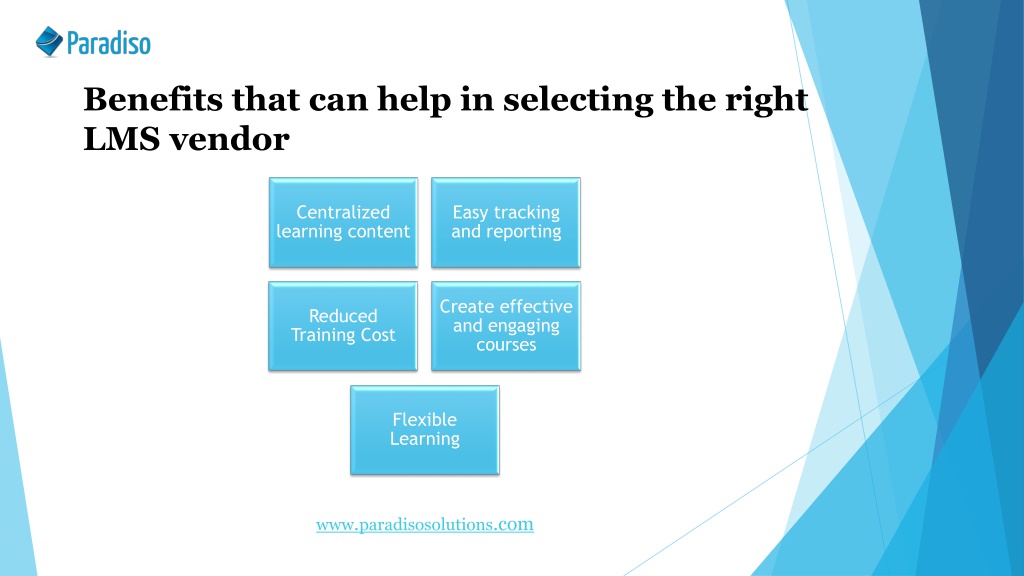 Paradiso

Benefits that can help in selecting the right LMS vendor

Centralized learning content

Easy tracking and reporting

Reduced Training Cost

Create effective and engaging courses

Flexible Learning

www.paradisosolutions.com